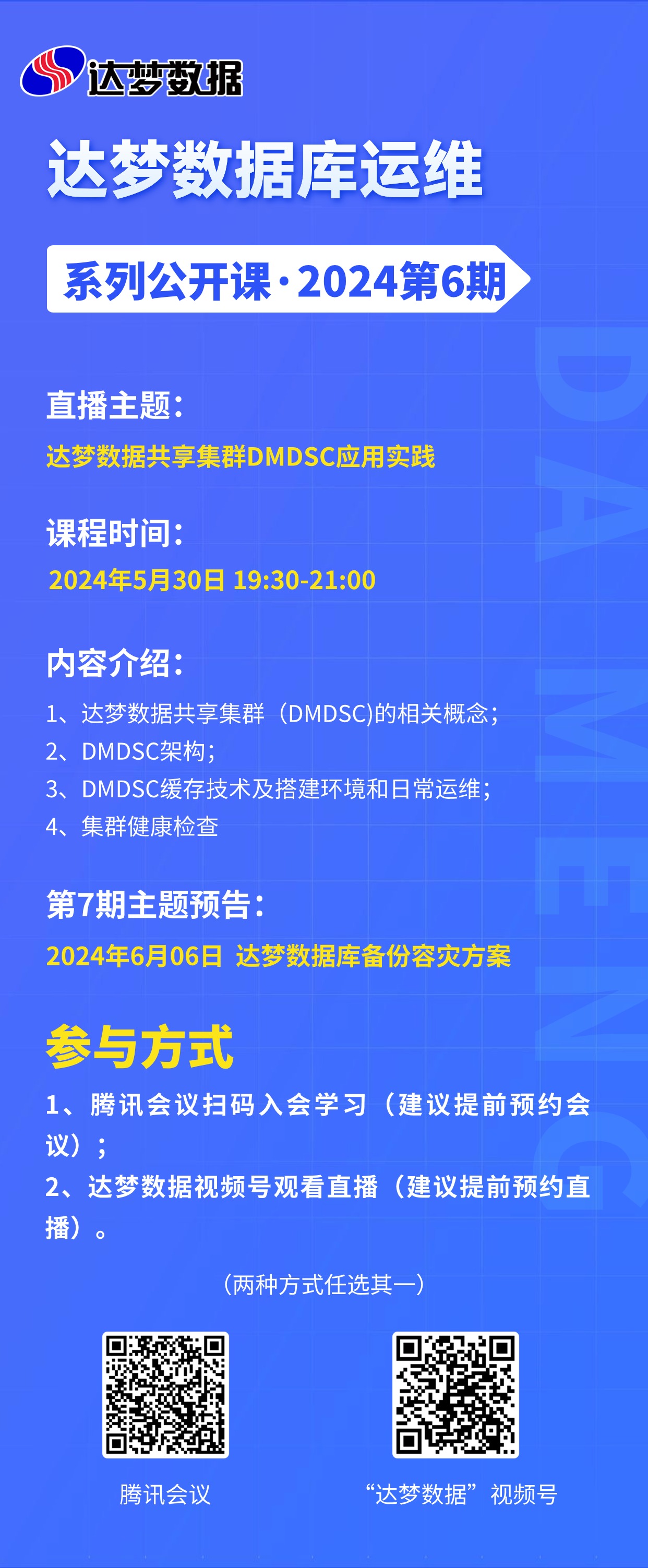 达梦数据

达梦数据库运维

系列公开课·2024第6期

DAMENG

直播主题：

达梦数据共享集群DMDSC应用实践

课程时间：

2024年5月30日 19:30-21:00

内容介绍：

1、达梦数据共享集群（DMDSC)的相关概念；
2、DMDSC架构；
3、DMDSC缓存技术及搭建环境和日常运维；
4、集群健康检查

第7期主题预告：

2024年6月06日 达梦数据库备份容灾方案

参与方式

1、腾讯会议扫码入会学习（建议提前预约会议）；
2、达梦数据视频号观看直播（建议提前预约直播）。

（两种方式任选其一）

腾讯会议

“达梦数据”视频号